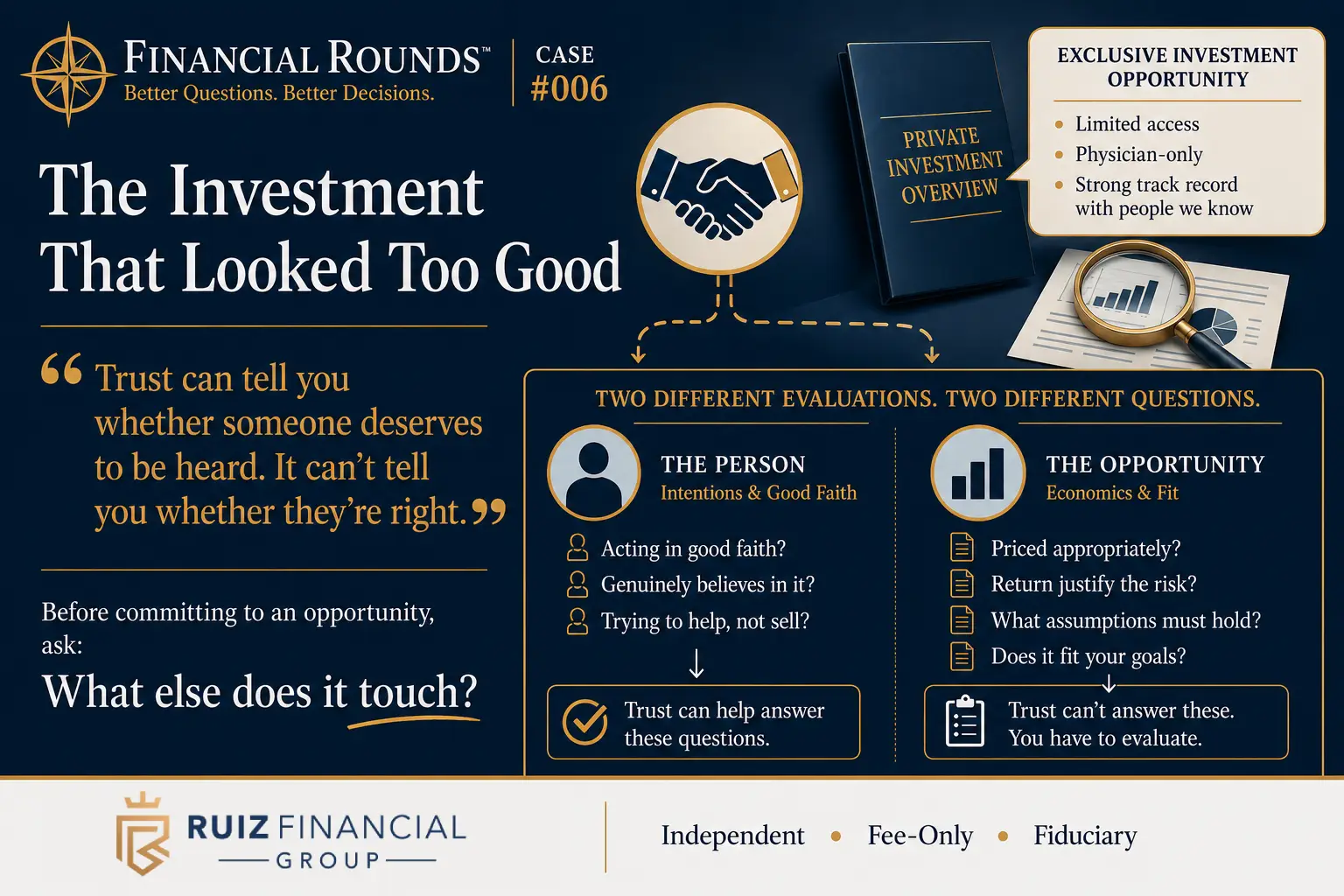 FINANCIAL ROUNDS™
Better Questions. Better Decisions.

CASE #006

The Investment That Looked Too Good

“Trust can tell you whether someone deserves to be heard. It can’t tell you whether they’re right.”

Before committing to an opportunity, ask:

What else does it touch?

PRIVATE INVESTMENT OVERVIEW

EXCLUSIVE INVESTMENT OPPORTUNITY

• Limited access
• Physician-only
• Strong track record with people we know

TWO DIFFERENT EVALUATIONS. TWO DIFFERENT QUESTIONS.

THE PERSON
Intentions & Good Faith

Acting in good faith?
Genuinely believes in it?
Trying to help, not sell?

Trust can help answer these questions.

THE OPPORTUNITY
Economics & Fit

Priced appropriately?
Return justify the risk?
What assumptions must hold?
Does it fit your goals?

Trust can’t answer these. You have to evaluate.

RUIZ FINANCIAL GROUP

Independent • Fee-Only • Fiduciary